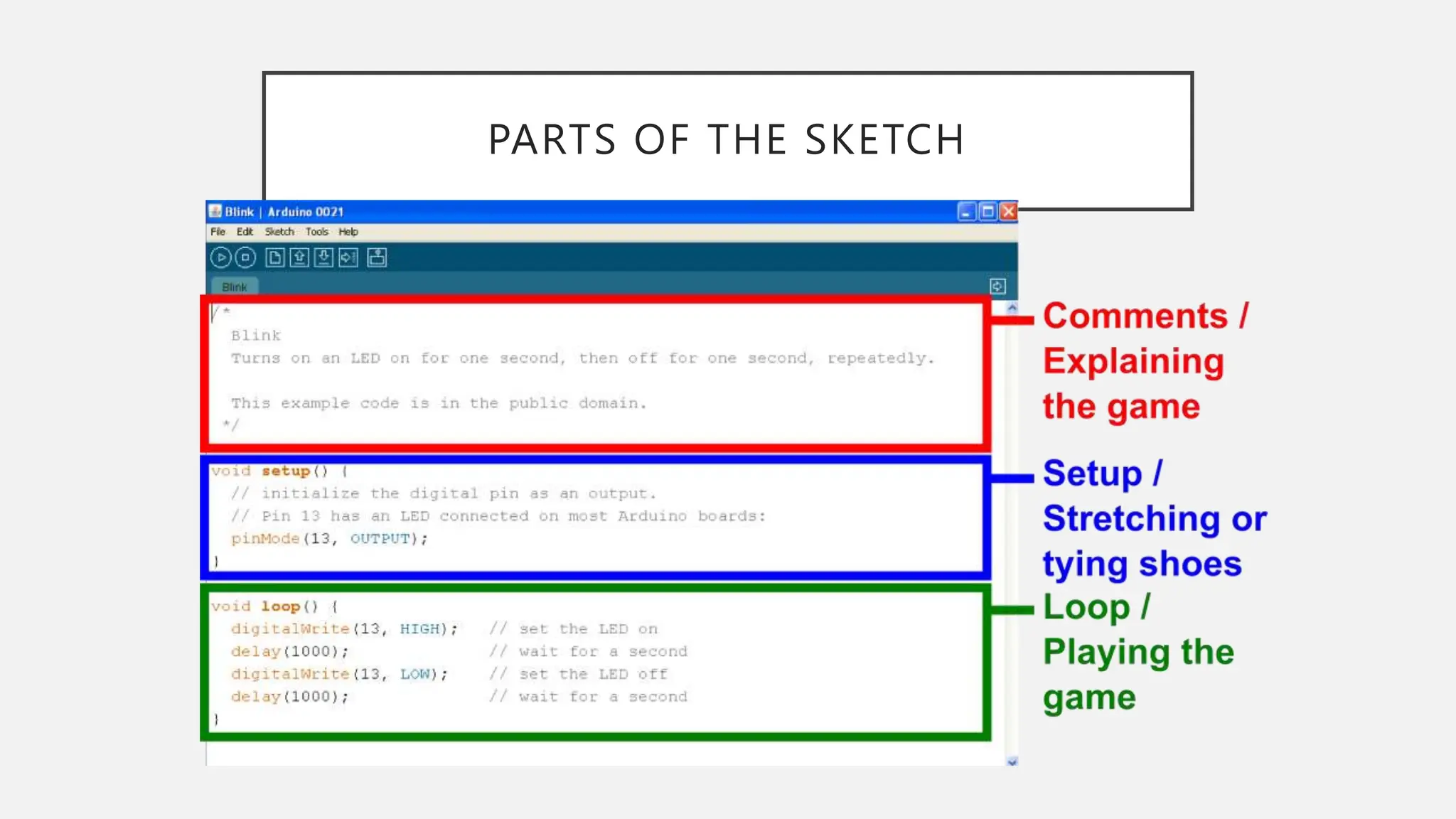 PARTS OF THE SKETCH

Blink | Arduino 0021

File Edit Sketch Tools Help

Blink

/*
Blink
Turns on an LED on for one second, then off for one second, repeatedly.

This example code is in the public domain.
*/

void setup() {
// initialize the digital pin as an output.
// Pin 13 has an LED connected on most Arduino boards:
pinMode(13, OUTPUT);
}

void loop() {
digitalWrite(13, HIGH); // set the LED on
delay(1000); // wait for a second
digitalWrite(13, LOW); // set the LED off
delay(1000); // wait for a second
}

Comments / Explaining the game

Setup / Stretching or tying shoes

Loop / Playing the game